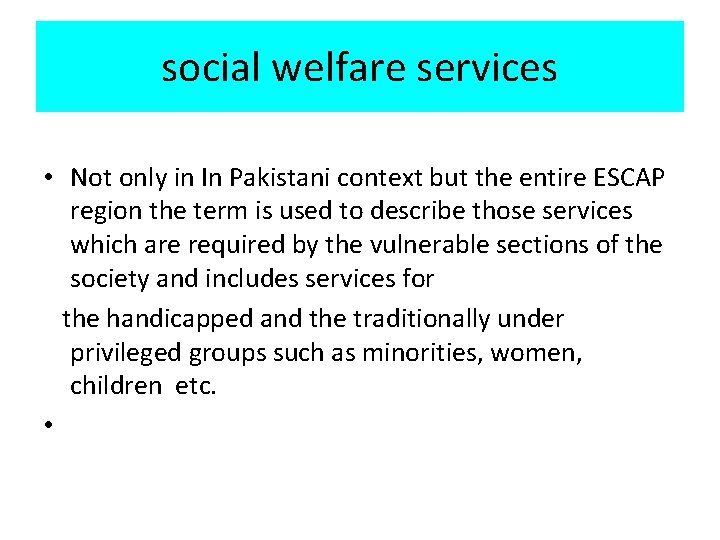 social welfare services

• Not only in In Pakistani context but the entire ESCAP region the term is used to describe those services which are required by the vulnerable sections of the society and includes services for

the handicapped and the traditionally under privileged groups such as minorities, women, children etc.

•